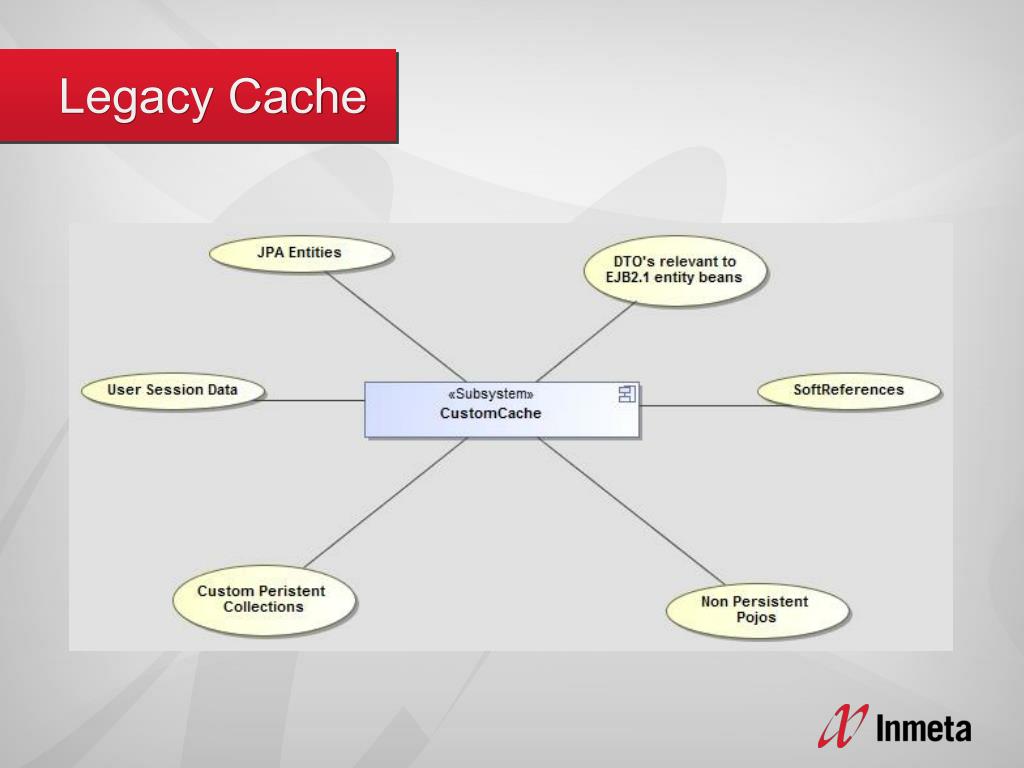 Legacy Cache

JPA Entities

DTO's relevant to EJB2.1 entity beans

User Session Data

«Subsystem»
CustomCache

SoftReferences

Custom Peristent Collections

Non Persistent Pojos

Inmeta